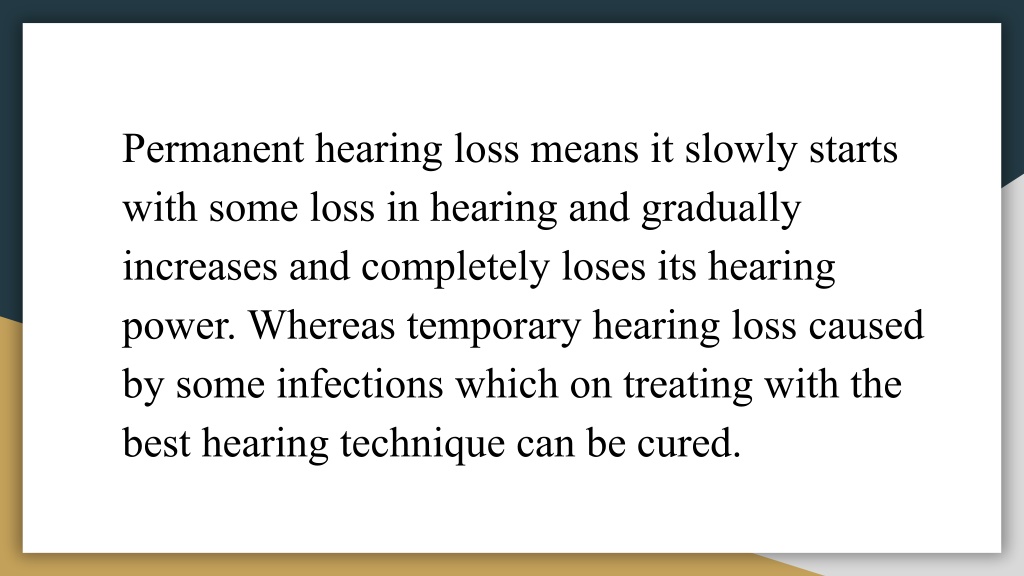 Permanent hearing loss means it slowly starts with some loss in hearing and gradually increases and completely loses its hearing power. Whereas temporary hearing loss caused by some infections which on treating with the best hearing technique can be cured.